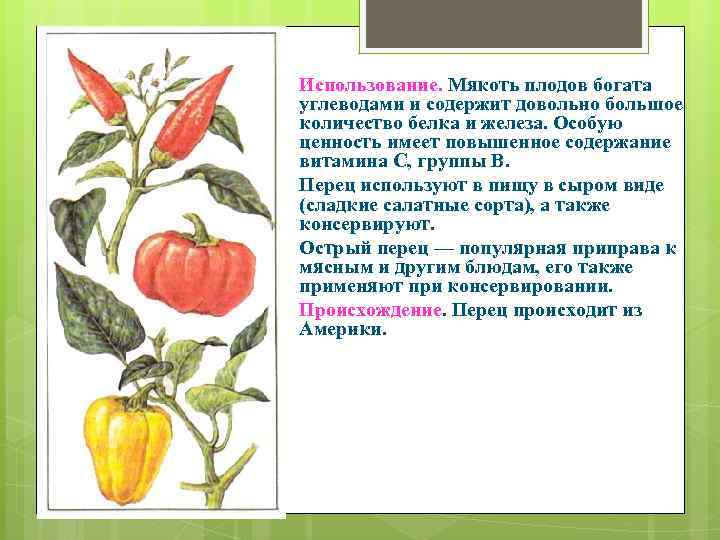 Использование. Мякоть плодов богата углеводами и содержит довольно большое количество белка и железа. Особую ценность имеет повышенное содержание витамина С, группы В.

Перец используют в пищу в сыром виде (сладкие салатные сорта), а также консервируют.

Острый перец — популярная приправа к мясным и другим блюдам, его также применяют при консервировании.

Происхождение. Перец происходит из Америки.